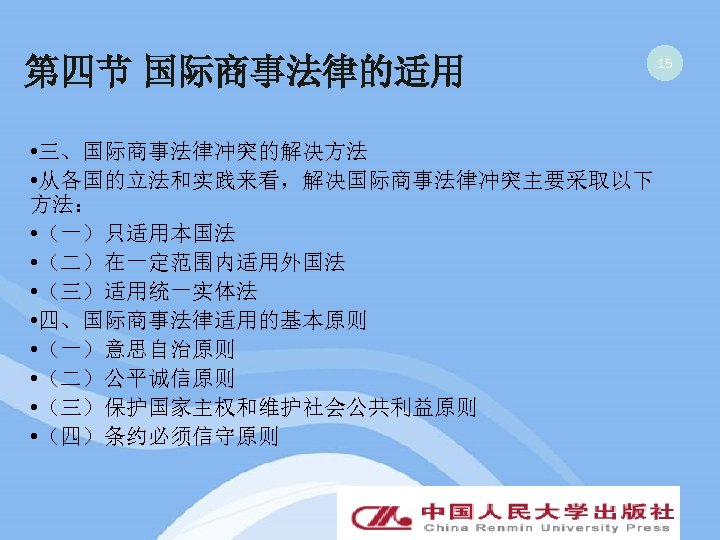 第四节 国际商事法律的适用

15

•三、国际商事法律冲突的解决方法
•从各国的立法和实践来看，解决国际商事法律冲突主要采取以下方法：
•（一）只适用本国法
•（二）在一定范围内适用外国法
•（三）适用统一实体法
•四、国际商事法律适用的基本原则
•（一）意思自治原则
•（二）公平诚信原则
•（三）保护国家主权和维护社会公共利益原则
•（四）条约必须信守原则

中国人民大学出版社
China Renmin University Press